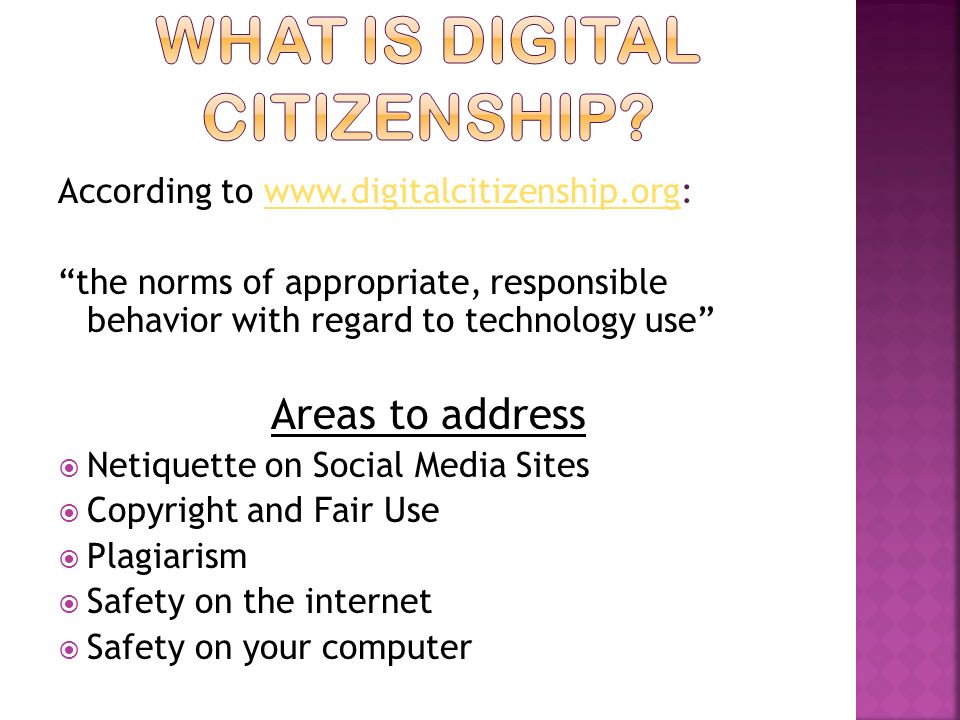 WHAT IS DIGITAL CITIZENSHIP?

According to www.digitalcitizenship.org:

“the norms of appropriate, responsible behavior with regard to technology use”

Areas to address

Netiquette on Social Media Sites
Copyright and Fair Use
Plagiarism
Safety on the internet
Safety on your computer